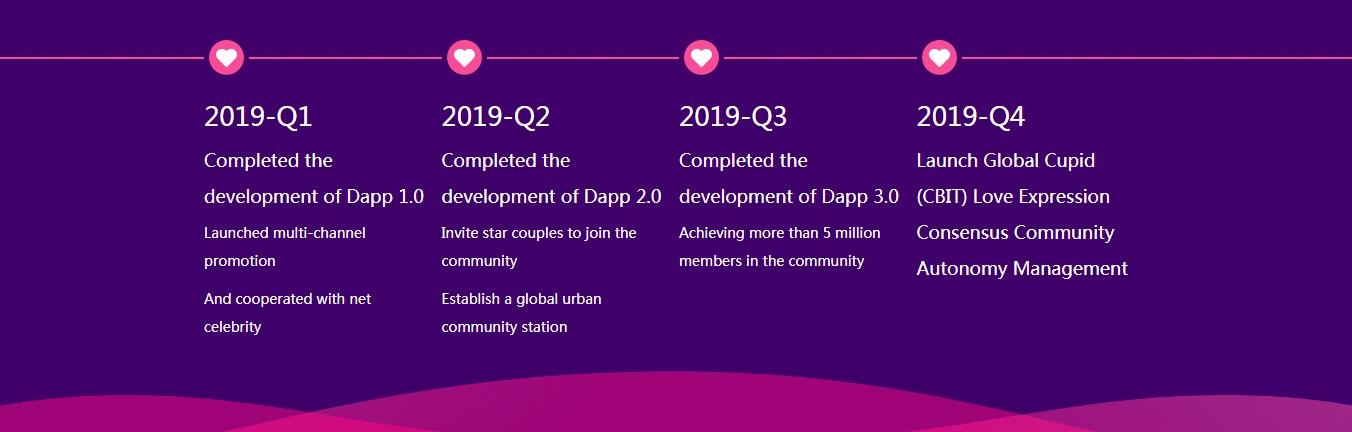 2019-Q1

Completed the development of Dapp 1.0

Launched multi-channel promotion

And cooperated with net celebrity

2019-Q2

Completed the development of Dapp 2.0

Invite star couples to join the community

Establish a global urban community station

2019-Q3

Completed the development of Dapp 3.0

Achieving more than 5 million members in the community

2019-Q4

Launch Global Cupid (CBIT) Love Expression Consensus Community Autonomy Management